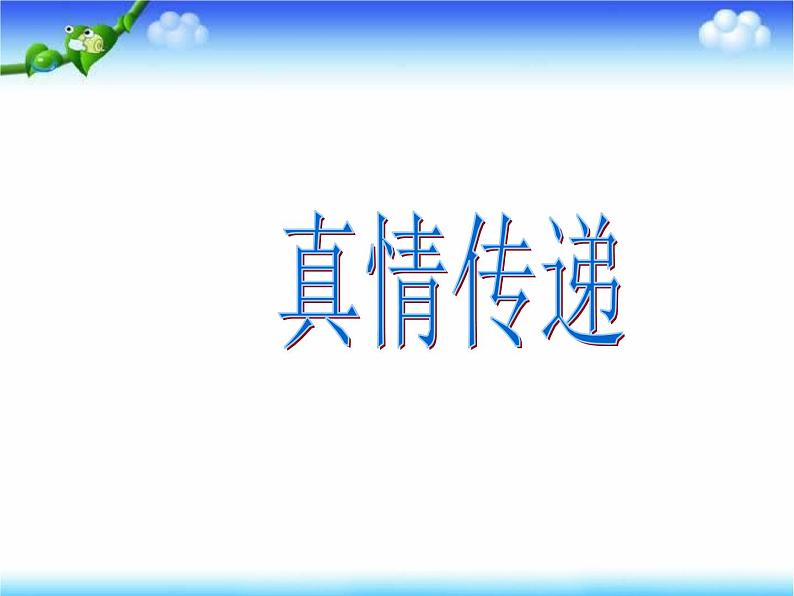 真情传递